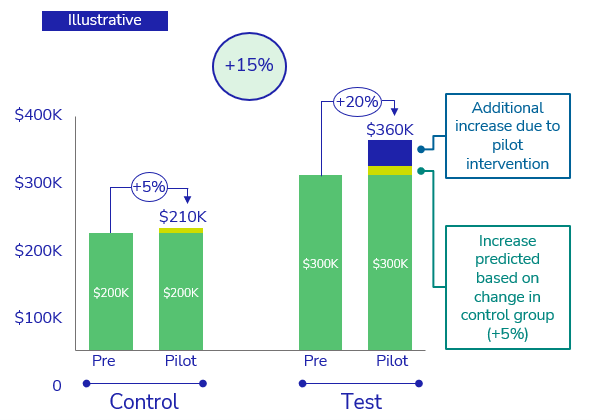 Illustrative

+15%

$400K
$300K
$200K
$100K
0

+5%
$210K
$200K
$200K
Pre
Pilot
Control

+20%
$360K
$300K
$300K
Pre
Pilot
Test

Additional increase due to pilot intervention

Increase predicted based on change in control group (+5%)